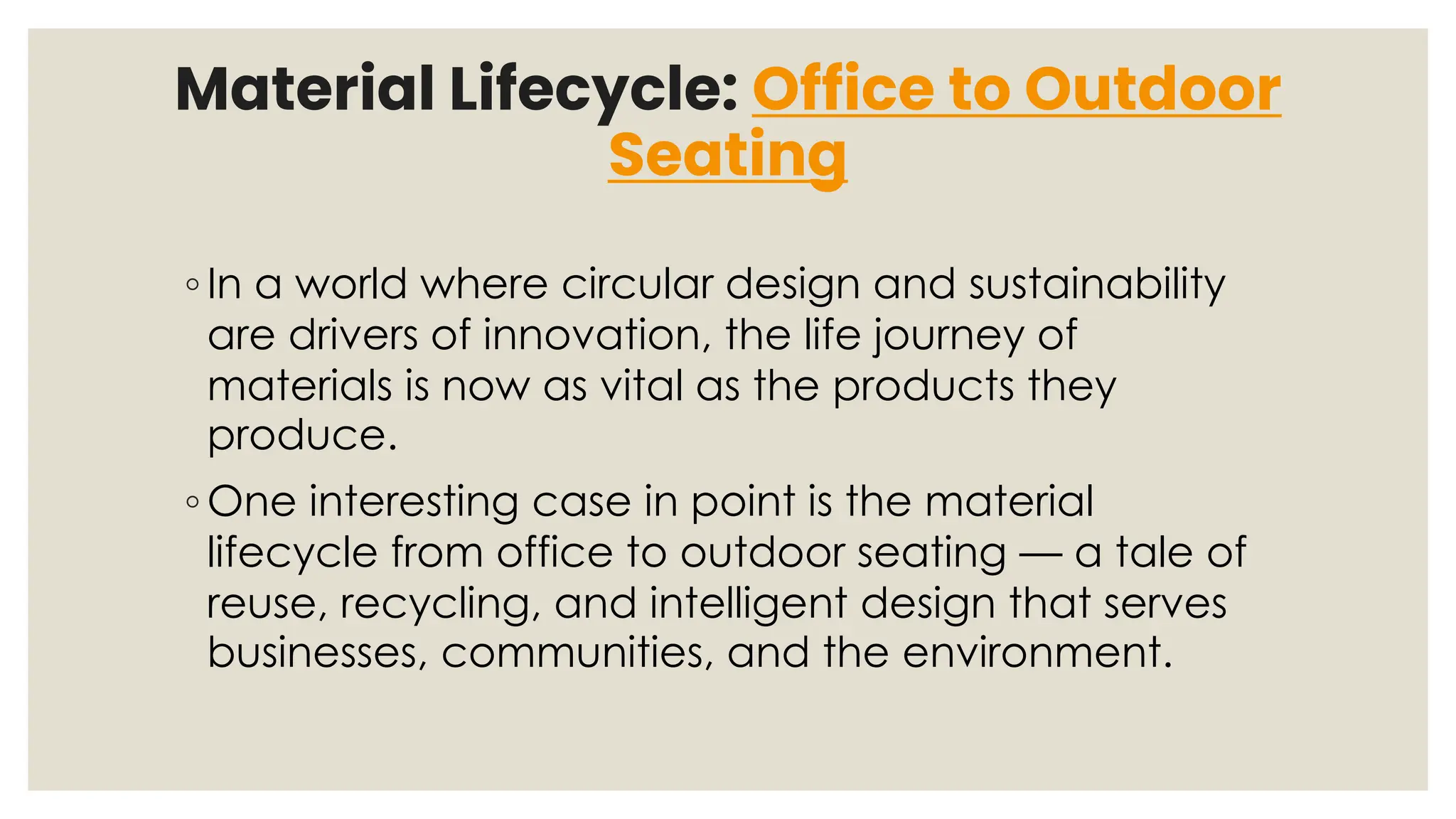 Material Lifecycle: Office to Outdoor Seating

◦ In a world where circular design and sustainability are drivers of innovation, the life journey of materials is now as vital as the products they produce.

◦ One interesting case in point is the material lifecycle from office to outdoor seating — a tale of reuse, recycling, and intelligent design that serves businesses, communities, and the environment.